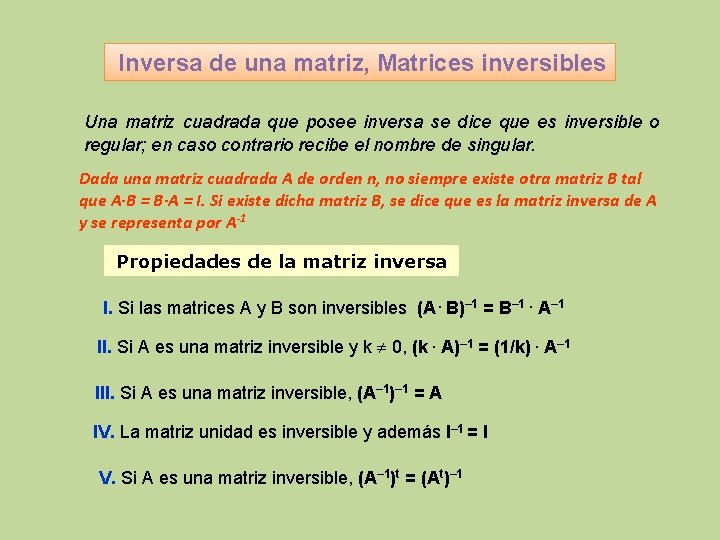 Inversa de una matriz, Matrices inversibles

Una matriz cuadrada que posee inversa se dice que es inversible o regular; en caso contrario recibe el nombre de singular.

Dada una matriz cuadrada A de orden n, no siempre existe otra matriz B tal que A·B = B·A = I. Si existe dicha matriz B, se dice que es la matriz inversa de A y se representa por $A^{-1}$

Propiedades de la matriz inversa

I. Si las matrices A y B son inversibles $(A \cdot B)^{-1} = B^{-1} \cdot A^{-1}$

II. Si A es una matriz inversible y $k \neq 0$, $(k \cdot A)^{-1} = (1/k) \cdot A^{-1}$

III. Si A es una matriz inversible, $(A^{-1})^{-1} = A$

IV. La matriz unidad es inversible y además $I^{-1} = I$

V. Si A es una matriz inversible, $(A^{-1})^{t} = (A^{t})^{-1}$